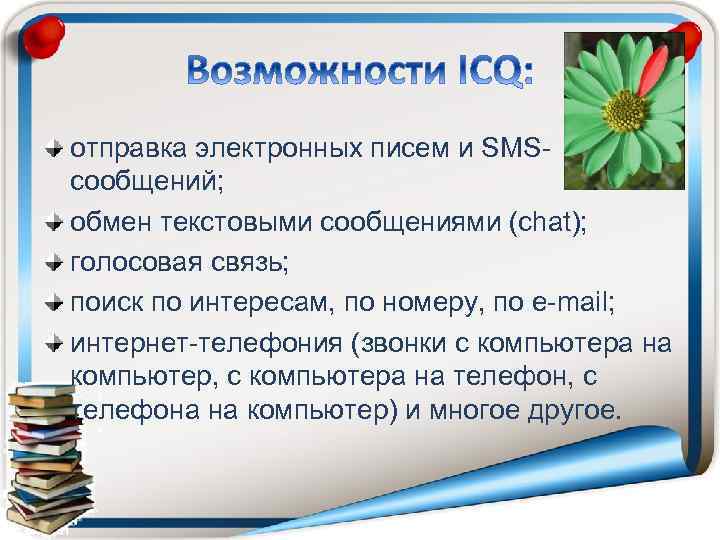 Возможности ICQ:

отправка электронных писем и SMS-сообщений;

обмен текстовыми сообщениями (chat);

голосовая связь;

поиск по интересам, по номеру, по e-mail;

интернет-телефония (звонки с компьютера на компьютер, с компьютера на телефон, с телефона на компьютер) и многое другое.